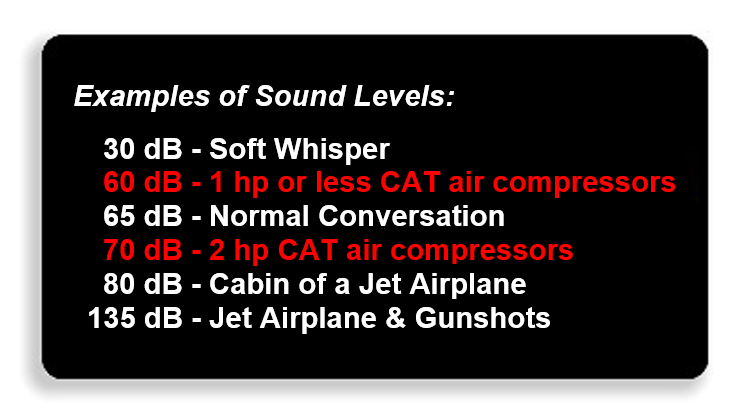 Examples of Sound Levels:

30 dB - Soft Whisper
60 dB - 1 hp or less CAT air compressors
65 dB - Normal Conversation
70 dB - 2 hp CAT air compressors
80 dB - Cabin of a Jet Airplane
135 dB - Jet Airplane & Gunshots